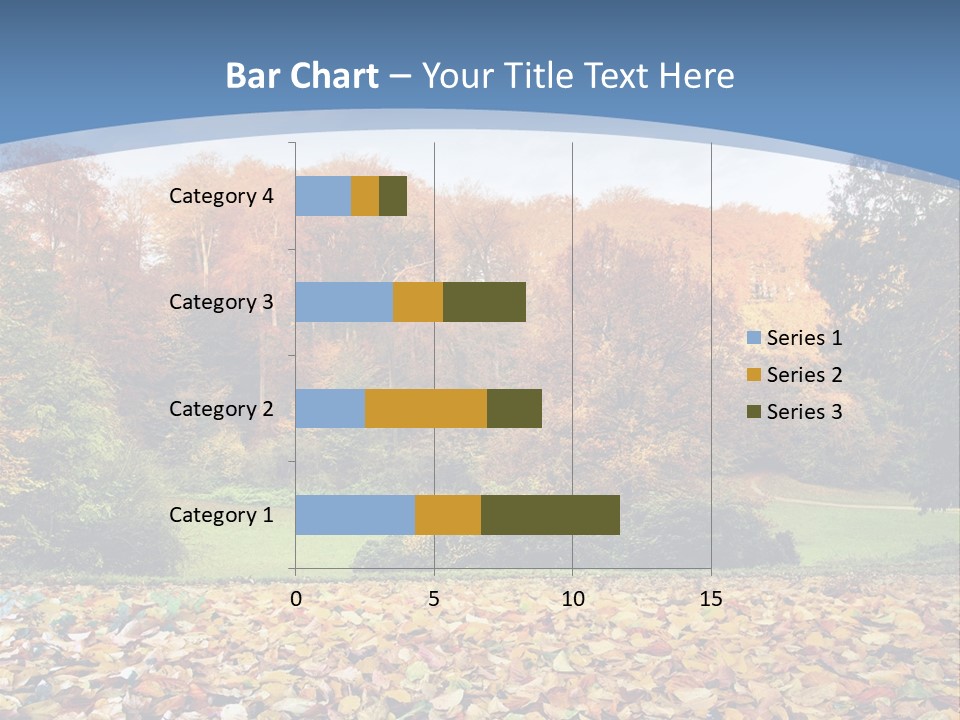 Bar Chart – Your Title Text Here

Category 4
Category 3
Category 2
Category 1

0
5
10
15

Series 1
Series 2
Series 3